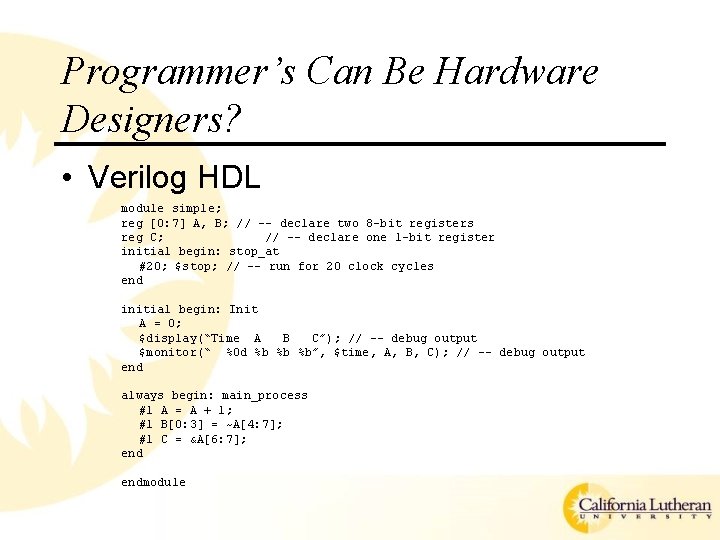 Programmer's Can Be Hardware Designers?

• Verilog HDL

module simple;
reg [0:7] A, B; // -- declare two 8-bit registers
reg C;              // -- declare one 1-bit register
initial begin: stop_at
   #20; $stop; // -- run for 20 clock cycles
end

initial begin: Init
   A = 0;
   $display("Time  A   B   C"); // -- debug output
   $monitor("  %0d %b %b %b", $time, A, B, C); // -- debug output
end

always begin: main_process
   #1 A = A + 1;
   #1 B[0:3] = ~A[4:7];
   #1 C = &A[6:7];
end

endmodule

California Lutheran
UNIVERSITY